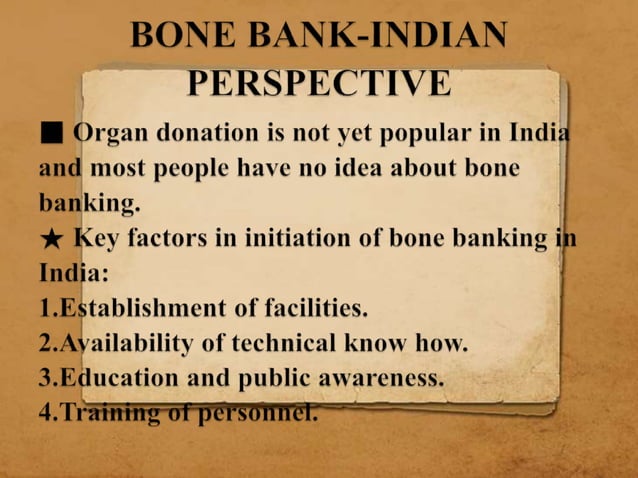 BONE BANK-INDIAN PERSPECTIVE

■ Organ donation is not yet popular in India and most people have no idea about bone banking.

★ Key factors in initiation of bone banking in India:
1.Establishment of facilities.
2.Availability of technical know how.
3.Education and public awareness.
4.Training of personnel.